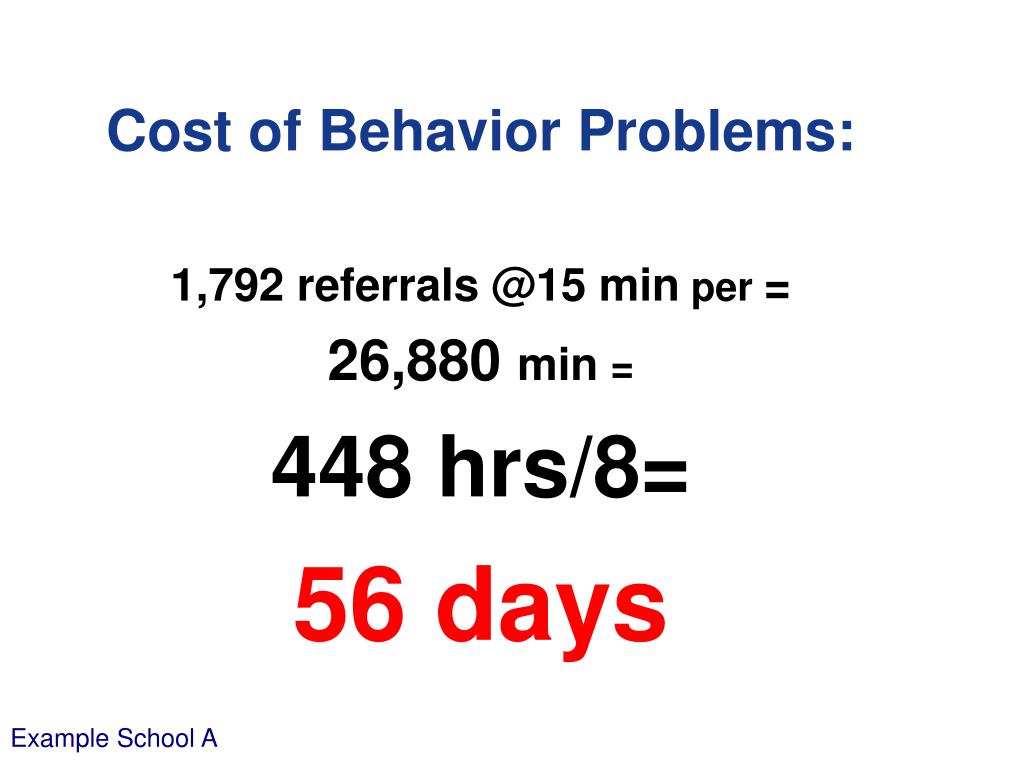 Cost of Behavior Problems:

1,792 referrals @15 min per =

26,880 min =

448 hrs/8=

56 days

Example School A